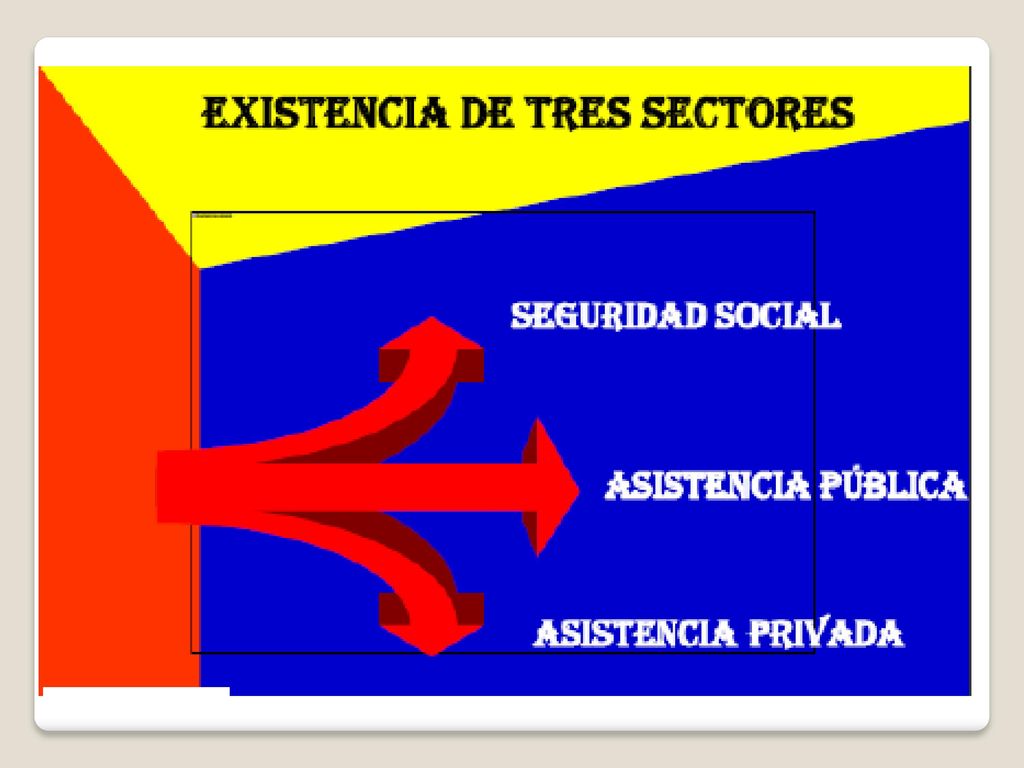 EXISTENCIA DE TRES SECTORES

SEGURIDAD SOCIAL

ASISTENCIA PÚBLICA

ASISTENCIA PRIVADA